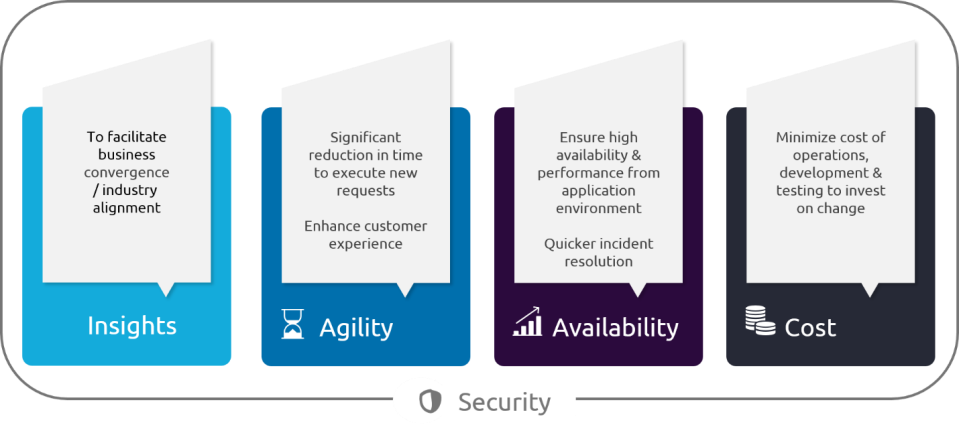 To facilitate business convergence / industry alignment

Insights

Significant reduction in time to execute new requests

Enhance customer experience

Agility

Ensure high availability & performance from application environment

Quicker incident resolution

Availability

Minimize cost of operations, development & testing to invest on change

Cost

Security